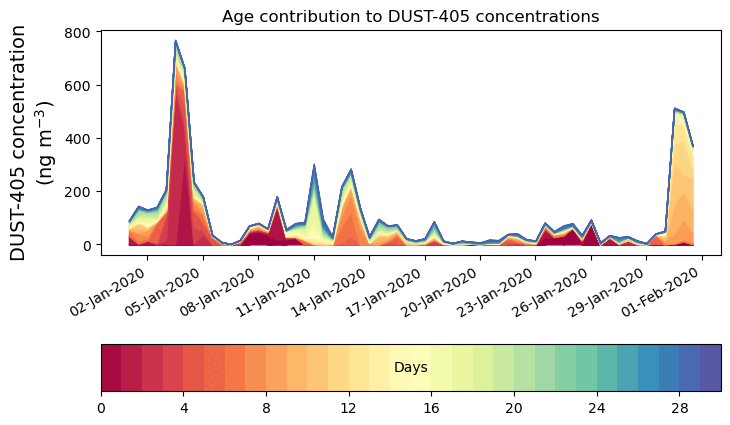 Age contribution to DUST-405 concentrations

DUST-405 concentration (ng m$^{-3}$)

800
600
400
200
0

02-Jan-2020
05-Jan-2020
08-Jan-2020
11-Jan-2020
14-Jan-2020
17-Jan-2020
20-Jan-2020
23-Jan-2020
26-Jan-2020
29-Jan-2020
01-Feb-2020

Days

0
4
8
12
16
20
24
28